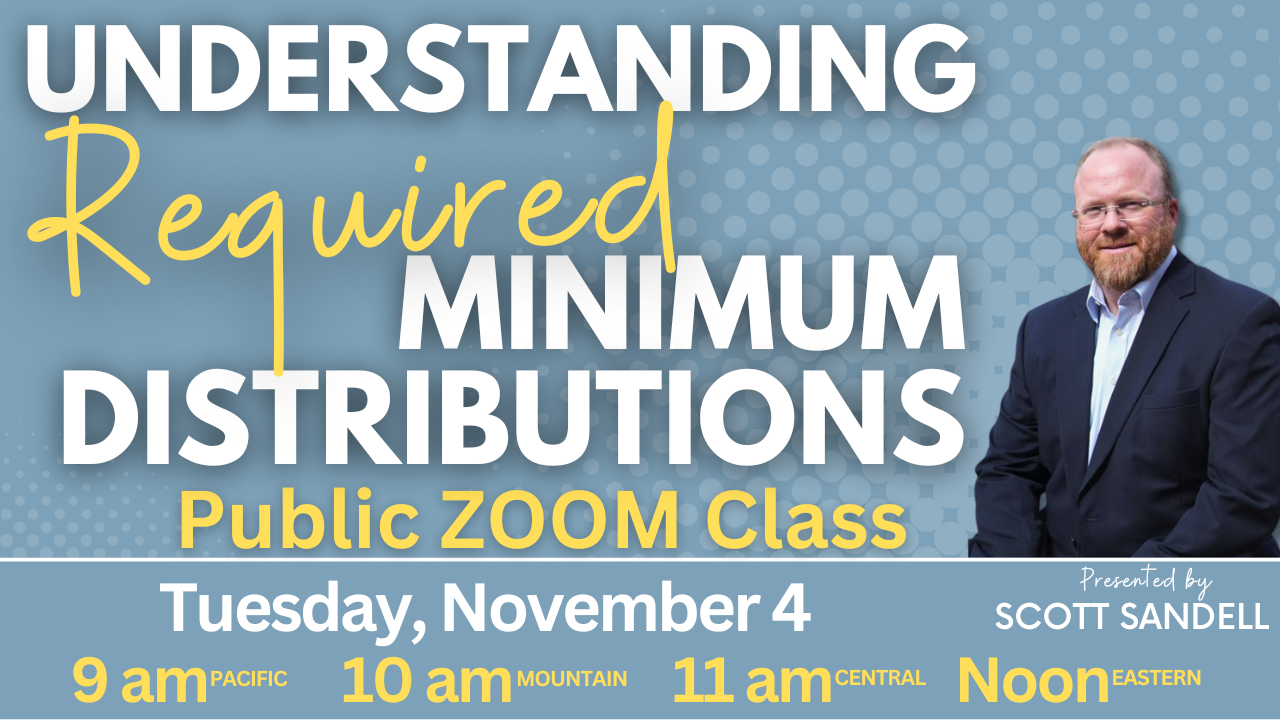 UNDERSTANDING
Required
MINIMUM
DISTRIBUTIONS
Public ZOOM Class

Tuesday, November 4

Presented by
SCOTT SANDELL

9 am PACIFIC 10 am MOUNTAIN 11 am CENTRAL Noon EASTERN